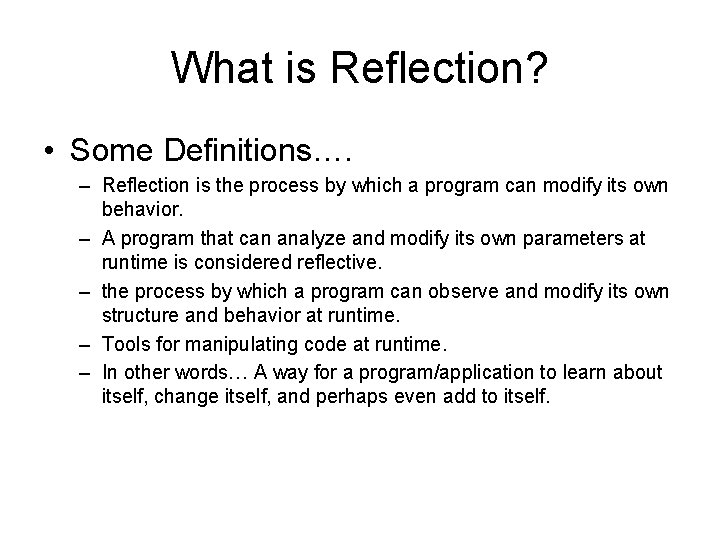 What is Reflection?

• Some Definitions….

– Reflection is the process by which a program can modify its own behavior.

– A program that can analyze and modify its own parameters at runtime is considered reflective.

– the process by which a program can observe and modify its own structure and behavior at runtime.

– Tools for manipulating code at runtime.

– In other words… A way for a program/application to learn about itself, change itself, and perhaps even add to itself.